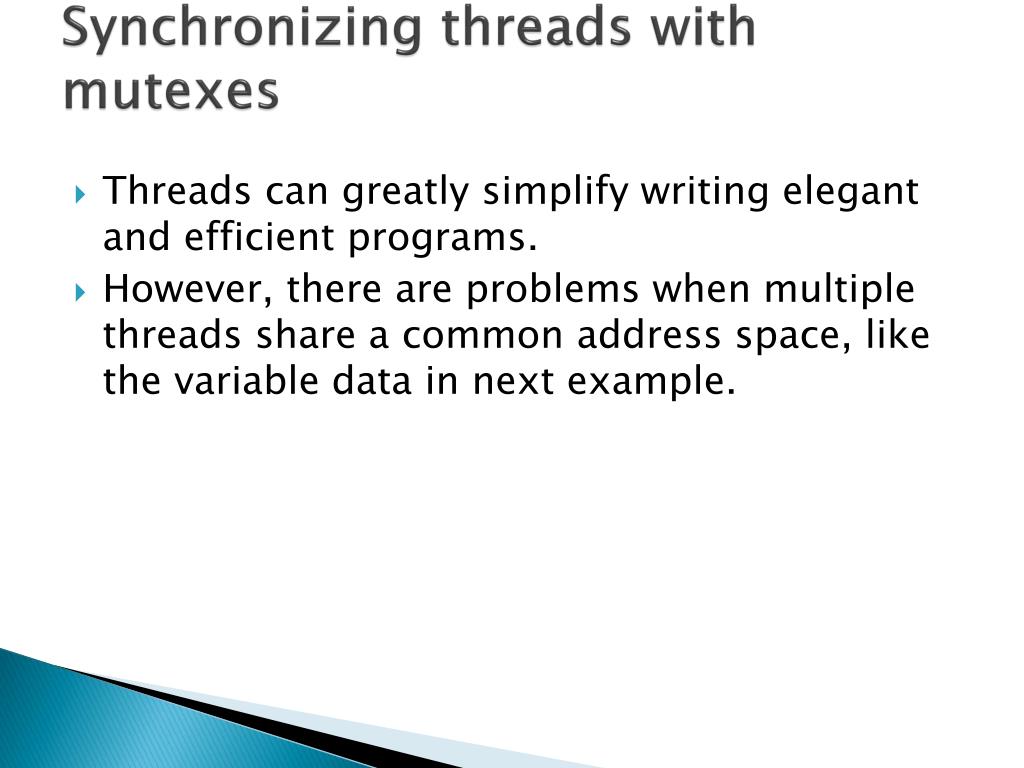 Synchronizing threads with mutexes

Threads can greatly simplify writing elegant and efficient programs.

However, there are problems when multiple threads share a common address space, like the variable data in next example.